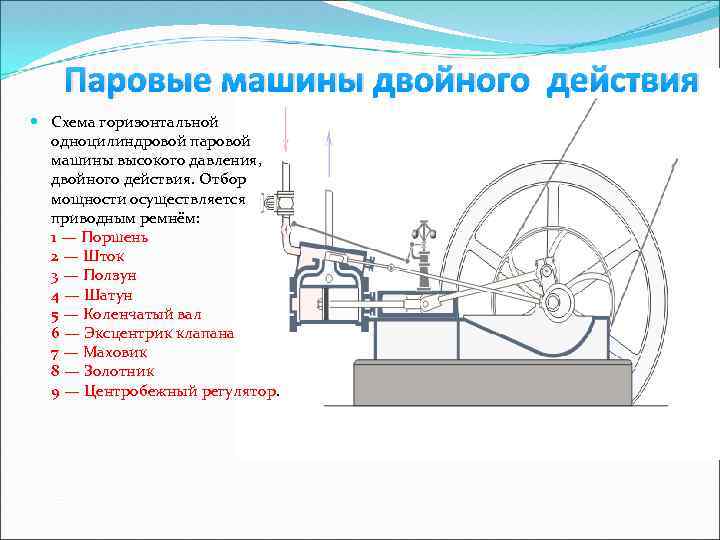 Паровые машины двойного действия

Схема горизонтальной одноцилиндровой паровой машины высокого давления, двойного действия. Отбор мощности осуществляется приводным ремнём:
1 — Поршень
2 — Шток
3 — Ползун
4 — Шатун
5 — Коленчатый вал
6 — Эксцентрик клапана
7 — Маховик
8 — Золотник
9 — Центробежный регулятор.